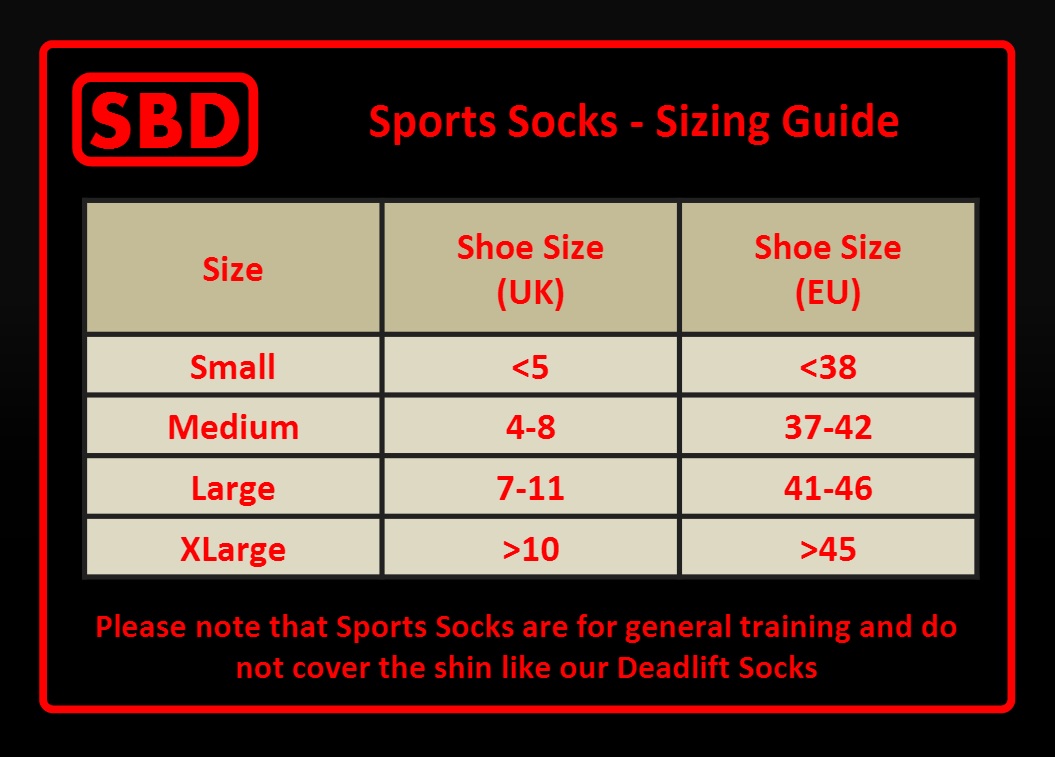 SBD

Sports Socks - Sizing Guide

| Size | Shoe Size (UK) | Shoe Size (EU) |
|---|---|---|
| Small | <5 | <38 |
| Medium | 4-8 | 37-42 |
| Large | 7-11 | 41-46 |
| XLarge | >10 | >45 |

Please note that Sports Socks are for general training and do not cover the shin like our Deadlift Socks